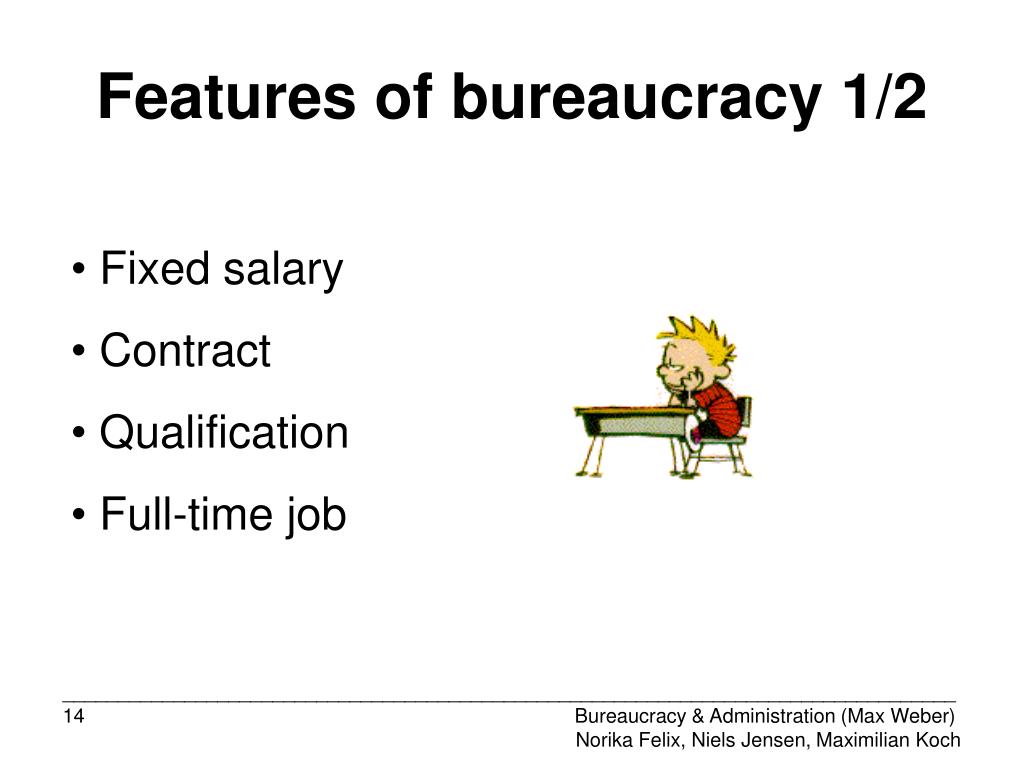 Features of bureaucracy 1/2

• Fixed salary
• Contract
• Qualification
• Full-time job

14

Bureaucracy & Administration (Max Weber)
Norika Felix, Niels Jensen, Maximilian Koch